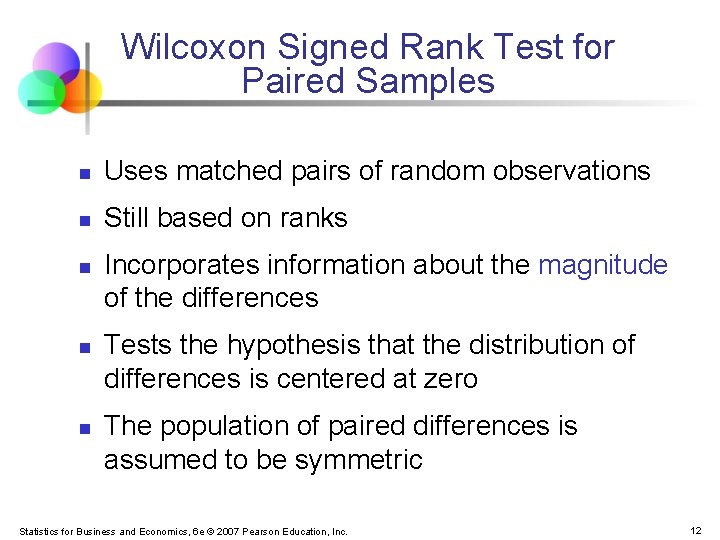 Wilcoxon Signed Rank Test for Paired Samples

- Uses matched pairs of random observations
- Still based on ranks
- Incorporates information about the magnitude of the differences
- Tests the hypothesis that the distribution of differences is centered at zero
- The population of paired differences is assumed to be symmetric

Statistics for Business and Economics, 6e © 2007 Pearson Education, Inc.

12